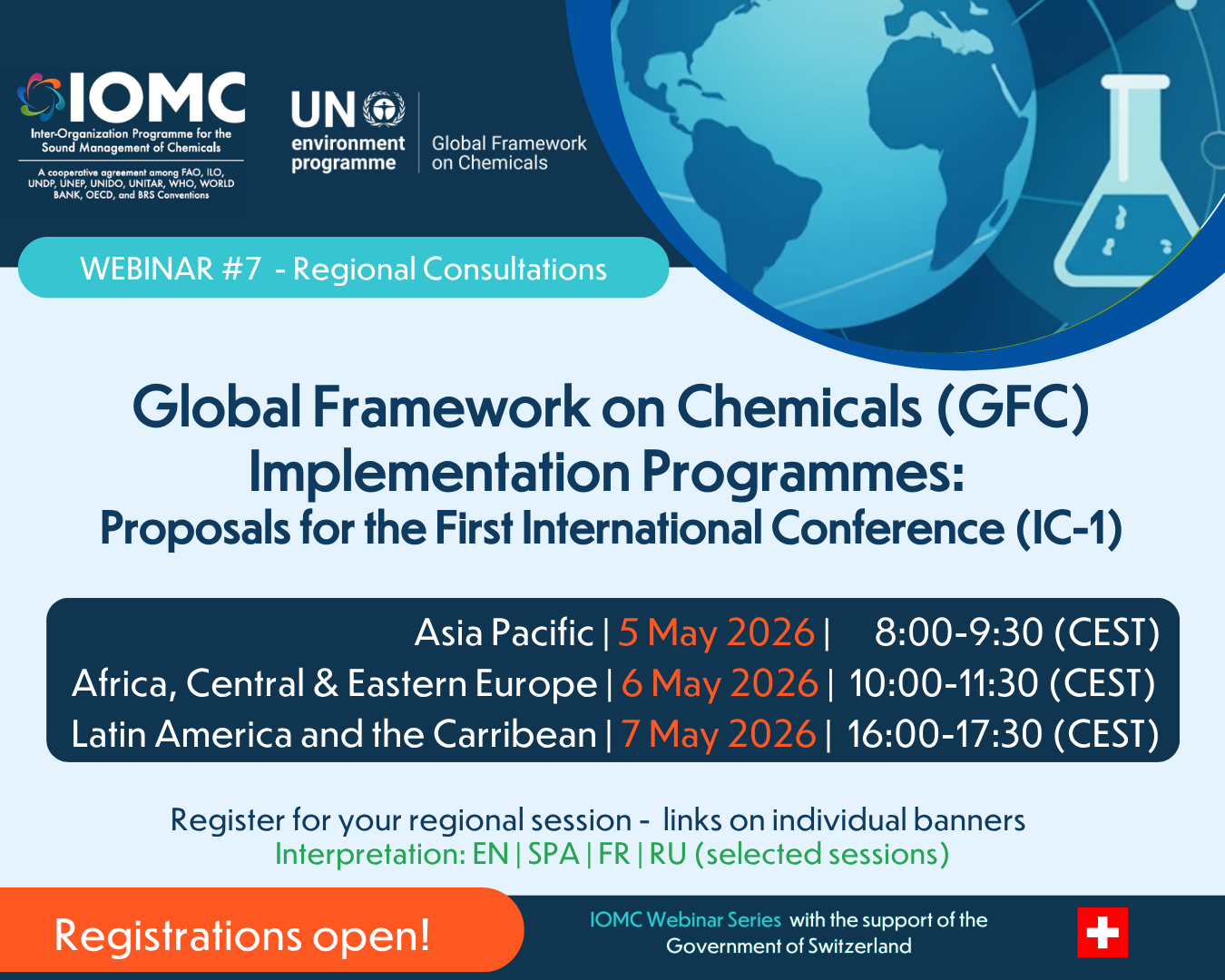 IOMC
Inter-Organization Programme for the Sound Management of Chemicals

A cooperative agreement among FAO, ILO, UNDP, UNEP, UNIDO, UNITAR, WHO, WORLD BANK, OECD, and BRS Conventions

UN environment programme

Global Framework on Chemicals

WEBINAR #7 - Regional Consultations

Global Framework on Chemicals (GFC) Implementation Programmes:
Proposals for the First International Conference (IC-1)

Asia Pacific | 5 May 2026 | 8:00-9:30 (CEST)
Africa, Central & Eastern Europe | 6 May 2026 | 10:00-11:30 (CEST)
Latin America and the Carribean | 7 May 2026 | 16:00-17:30 (CEST)

Register for your regional session - links on individual banners
Interpretation: EN | SPA | FR | RU (selected sessions)

Registrations open!

IOMC Webinar Series with the support of the Government of Switzerland